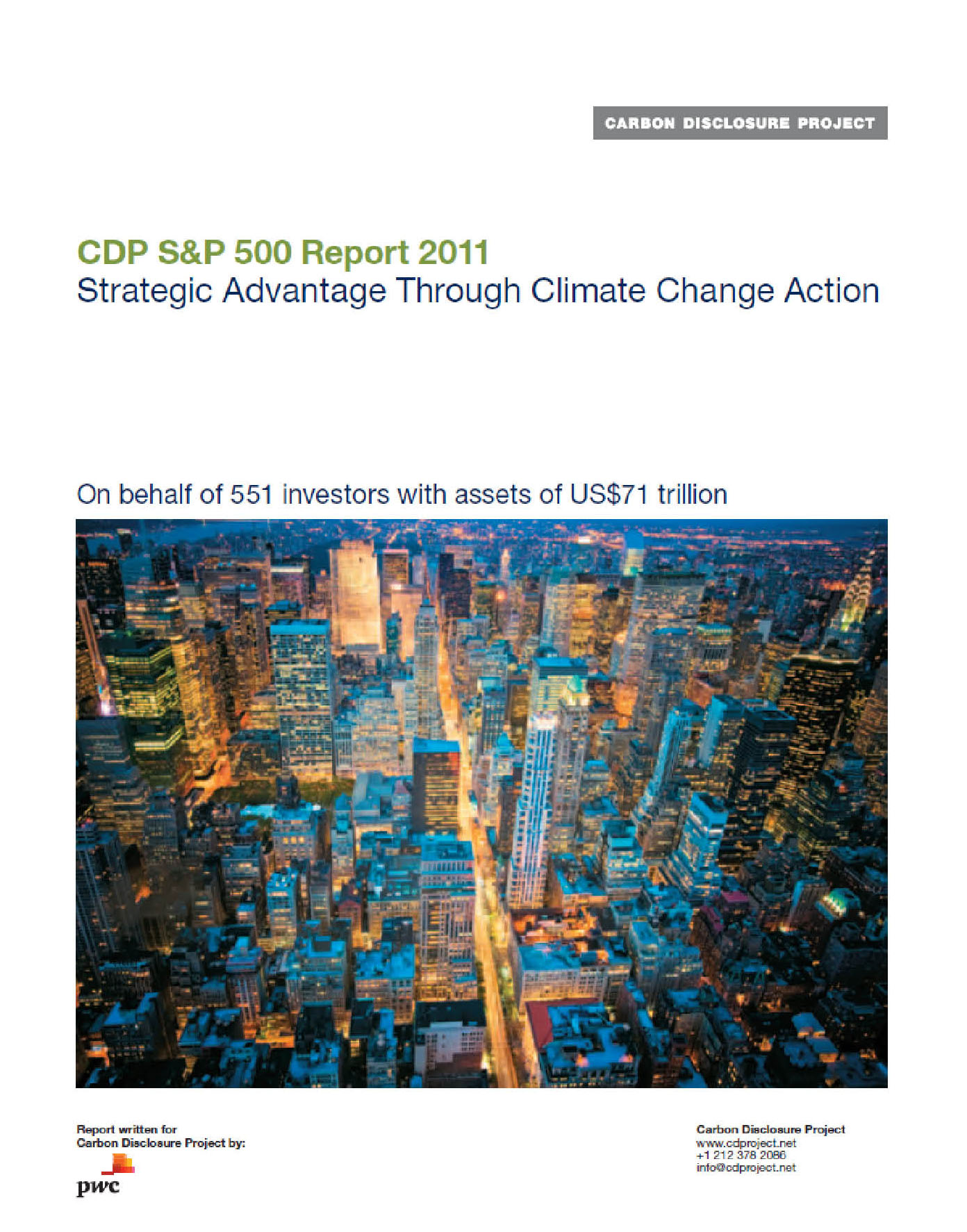 CARBON DISCLOSURE PROJECT

CDP S&P 500 Report 2011
Strategic Advantage Through Climate Change Action

On behalf of 551 investors with assets of US$71 trillion

Report written for
Carbon Disclosure Project by:

pwc

Carbon Disclosure Project
www.cdproject.net
+1 212 378 2086
info@cdproject.net